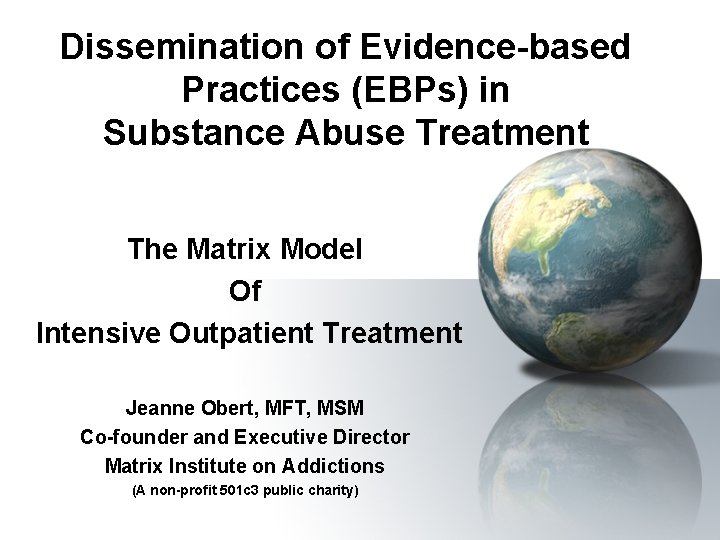 Dissemination of Evidence-based Practices (EBPs) in Substance Abuse Treatment

The Matrix Model
Of
Intensive Outpatient Treatment

Jeanne Obert, MFT, MSM
Co-founder and Executive Director
Matrix Institute on Addictions
(A non-profit 501c3 public charity)